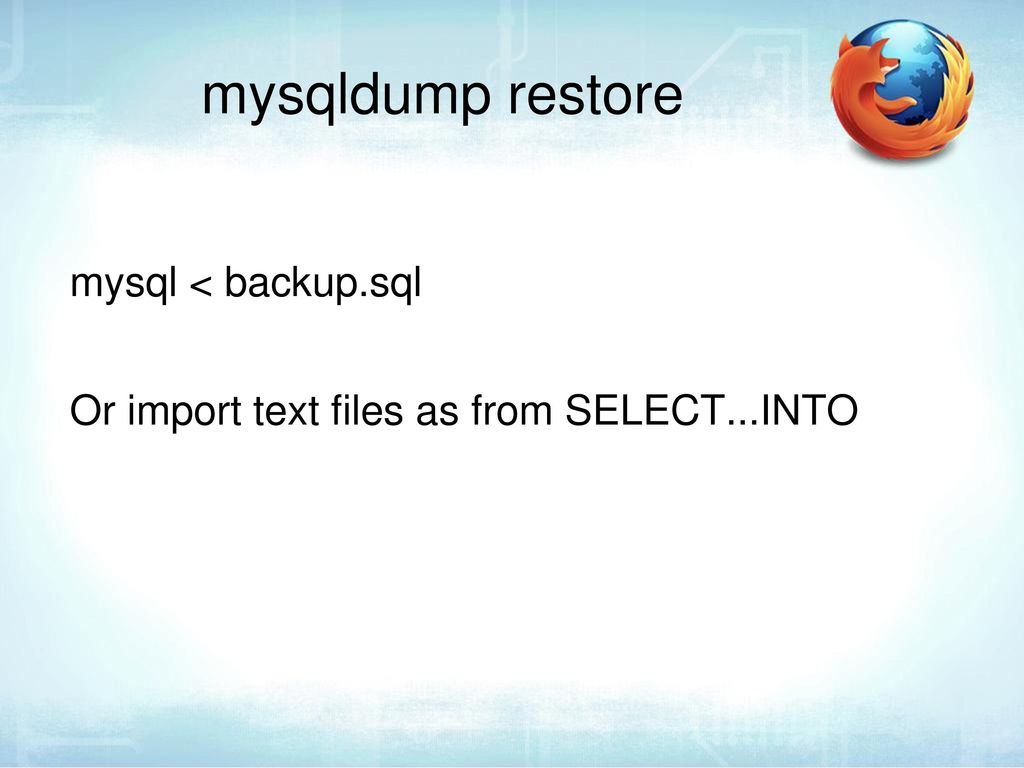 mysqldump restore

mysql < backup.sql

Or import text files as from SELECT...INTO